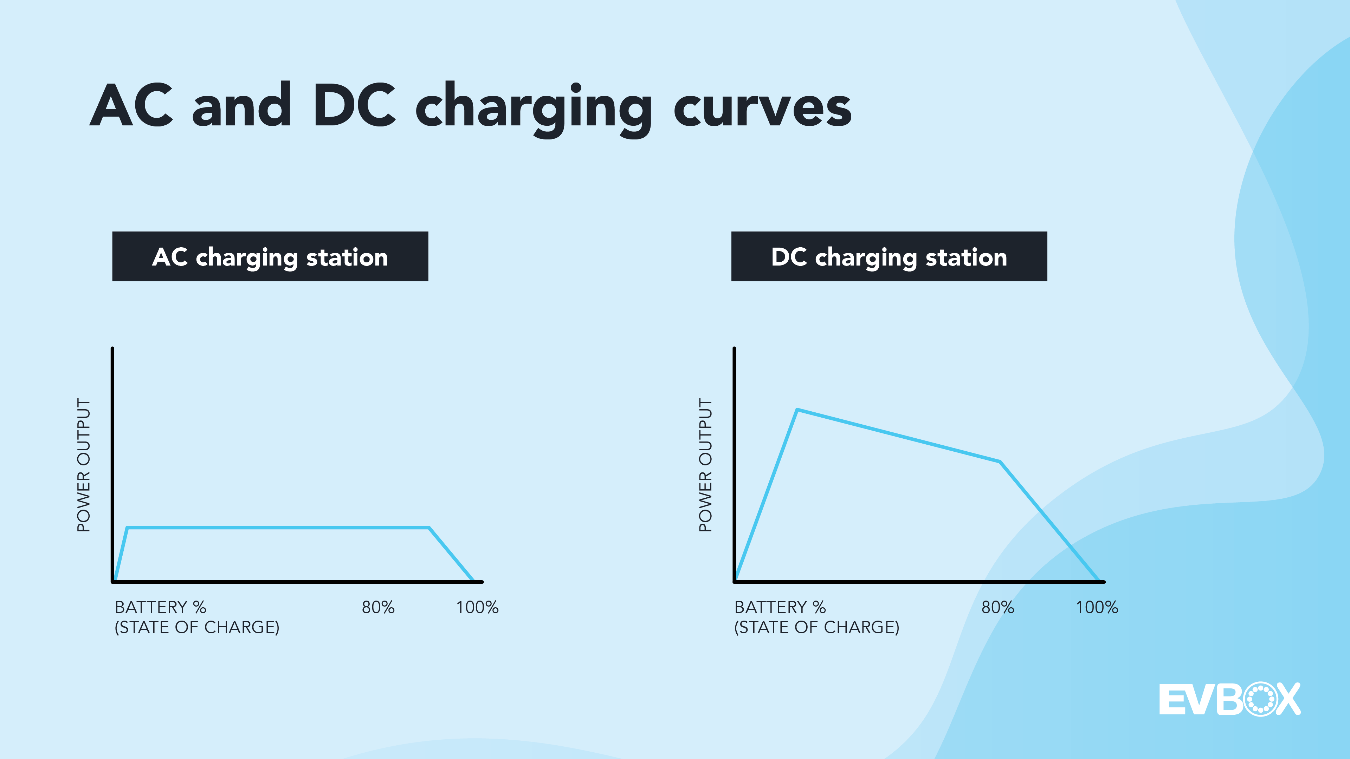 AC and DC charging curves

AC charging station

POWER OUTPUT

BATTERY %
(STATE OF CHARGE)

80%

100%

DC charging station

POWER OUTPUT

BATTERY %
(STATE OF CHARGE)

80%

100%

EVBOX